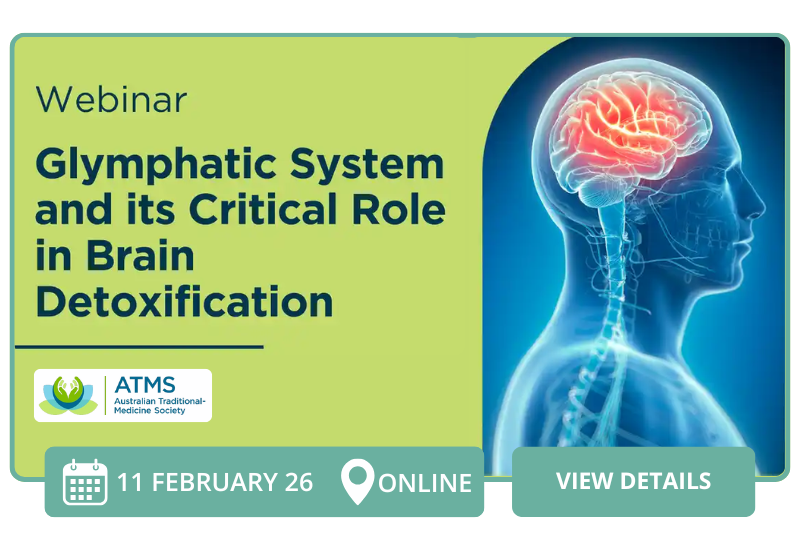 Webinar

Glymphatic System and its Critical Role in Brain Detoxification

ATMS
Australian Traditional-Medicine Society

11 FEBRUARY 26

ONLINE

VIEW DETAILS